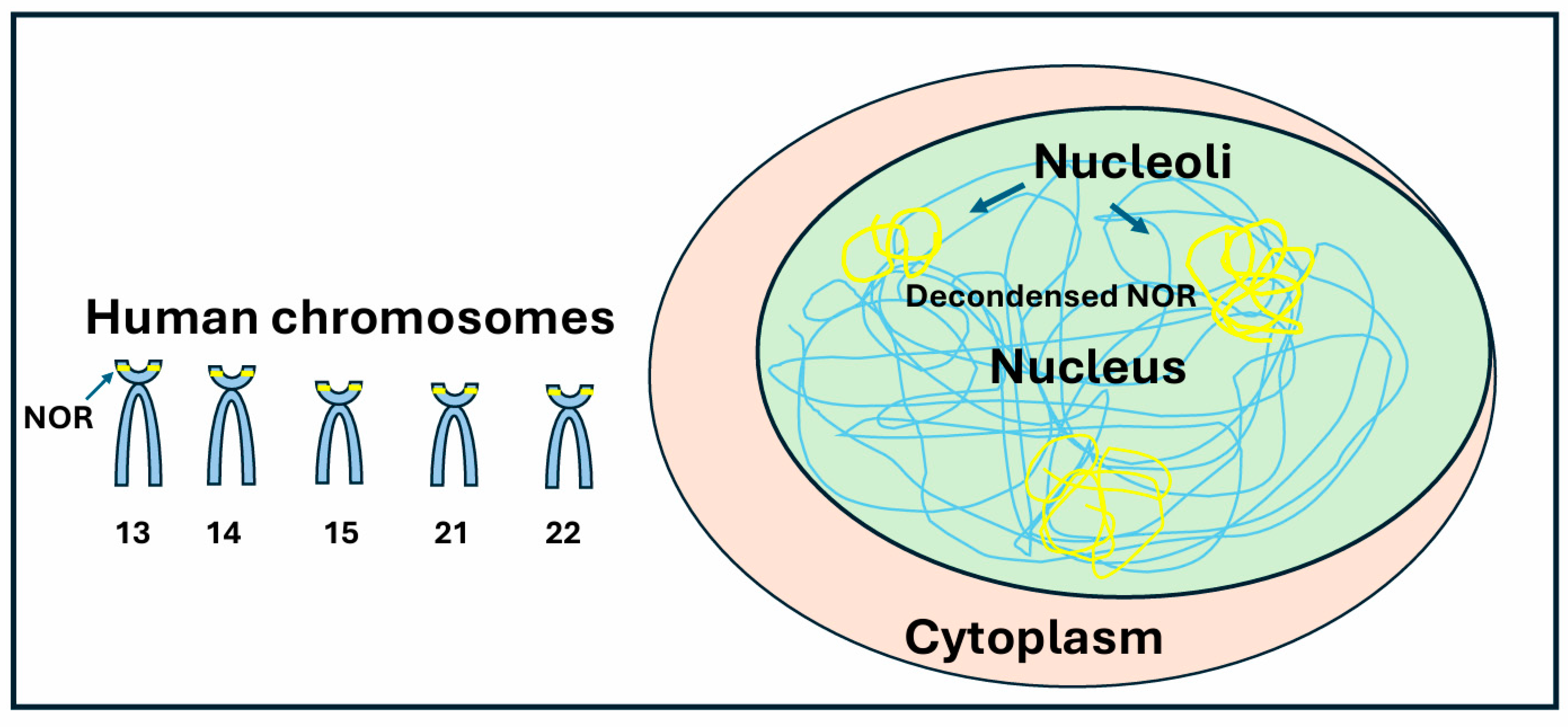 Human chromosomes

NOR

13 14 15 21 22

Nucleoli

Decondensed NOR

Nucleus

Cytoplasm